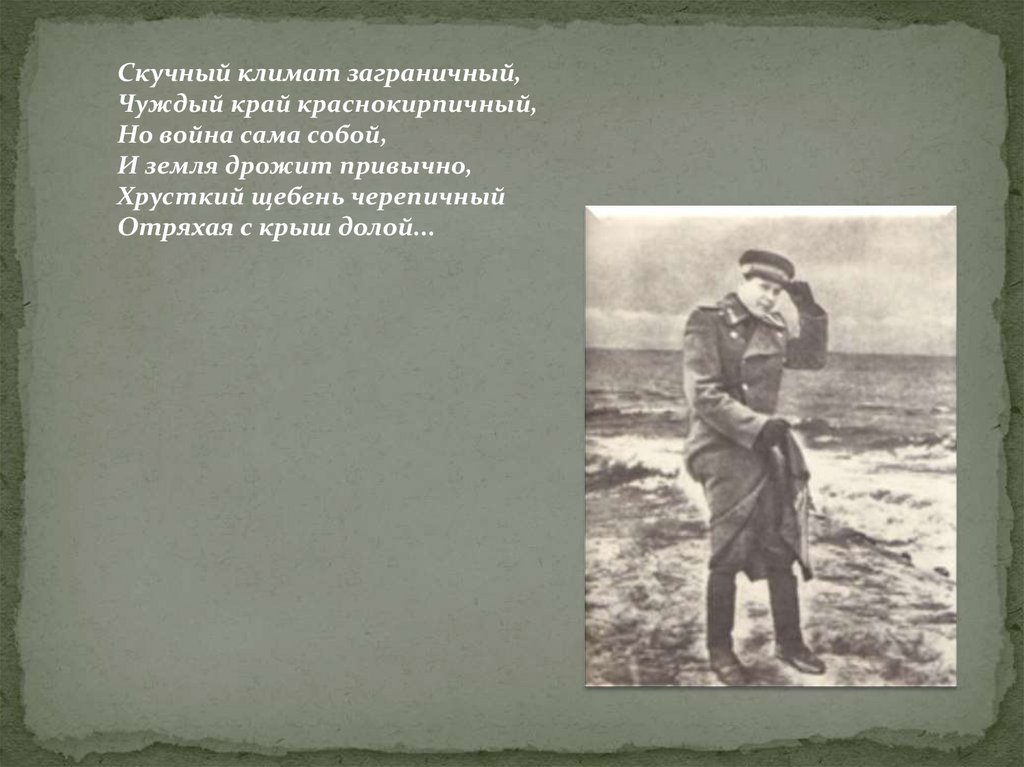 Скучный климат заграничный,
Чуждый край краснокирпичный,
Но война сама собой,
И земля дрожит привычно,
Хрусткий щебень черепичный
Отряхая с крыш долой…